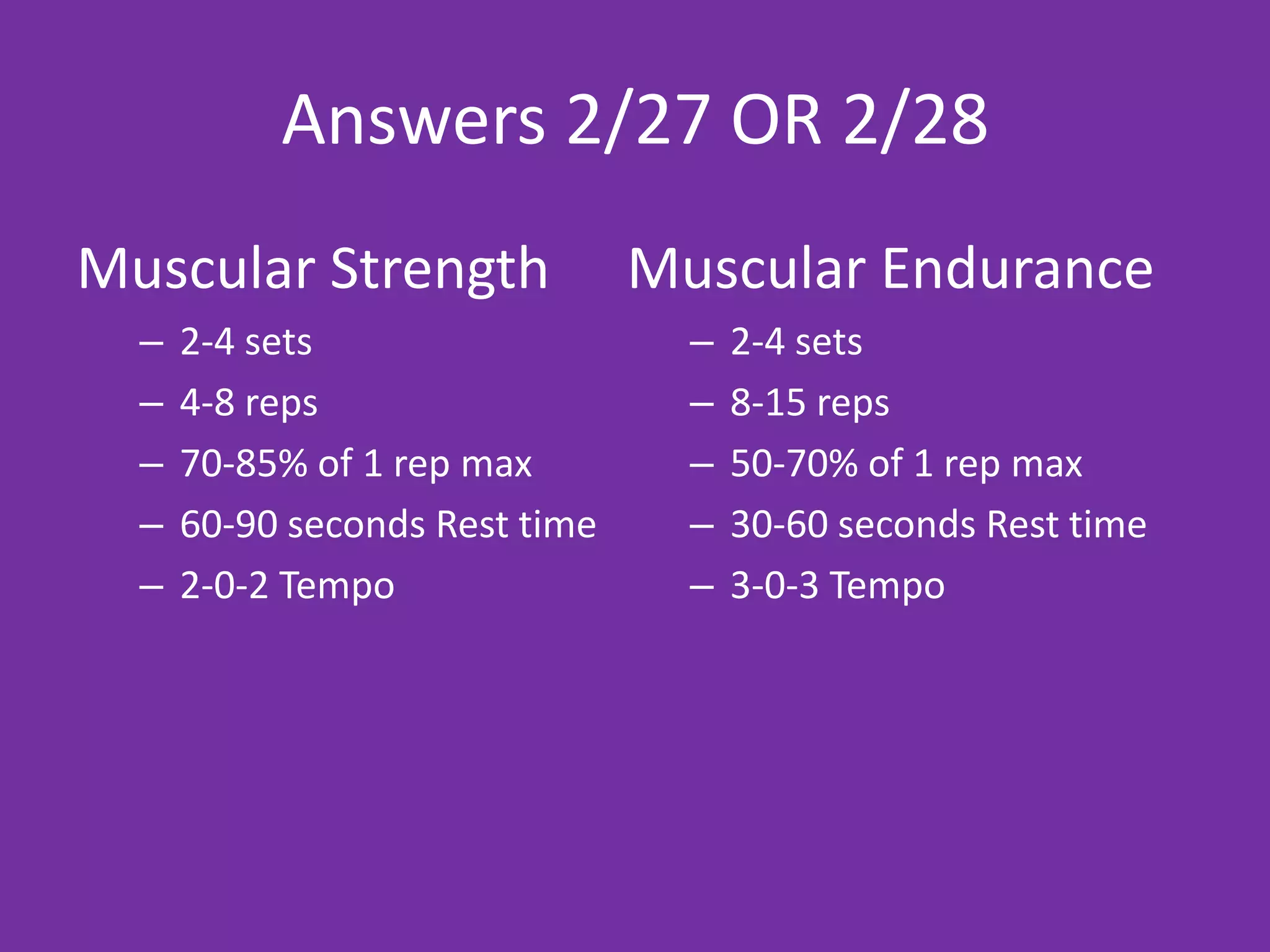 Answers 2/27 OR 2/28

Muscular Strength

– 2-4 sets
– 4-8 reps
– 70-85% of 1 rep max
– 60-90 seconds Rest time
– 2-0-2 Tempo

Muscular Endurance

– 2-4 sets
– 8-15 reps
– 50-70% of 1 rep max
– 30-60 seconds Rest time
– 3-0-3 Tempo